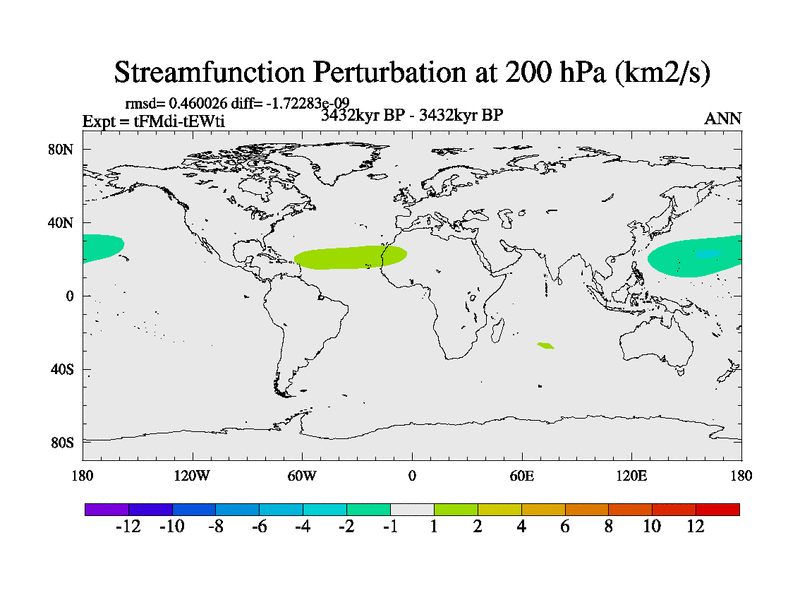 Streamfunction Perturbation at 200 hPa (km2/s)

rmsd= 0.460026 diff= -1.72283e-09
Expt = tFMdi-tEWti
3432kyr BP - 3432kyr BP
ANN

80N
40N
0
40S
80S

180
120W
60W
0
60E
120E
180

-12 -10 -8 -6 -4 -2 -1 1 2 4 6 8 10 12